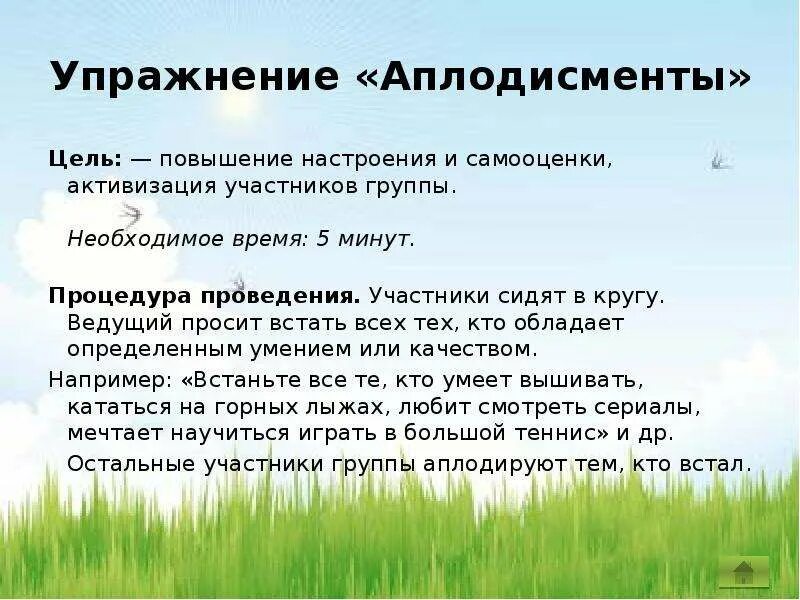 Упражнение «Аплодисменты»

Цель: — повышение настроения и самооценки, активизация участников группы.

Необходимое время: 5 минут.

Процедура проведения. Участники сидят в кругу. Ведущий просит встать всех тех, кто обладает определенным умением или качеством.

Например: «Встаньте все те, кто умеет вышивать, кататься на горных лыжах, любит смотреть сериалы, мечтает научиться играть в большой теннис» и др.

Остальные участники группы аплодируют тем, кто встал.